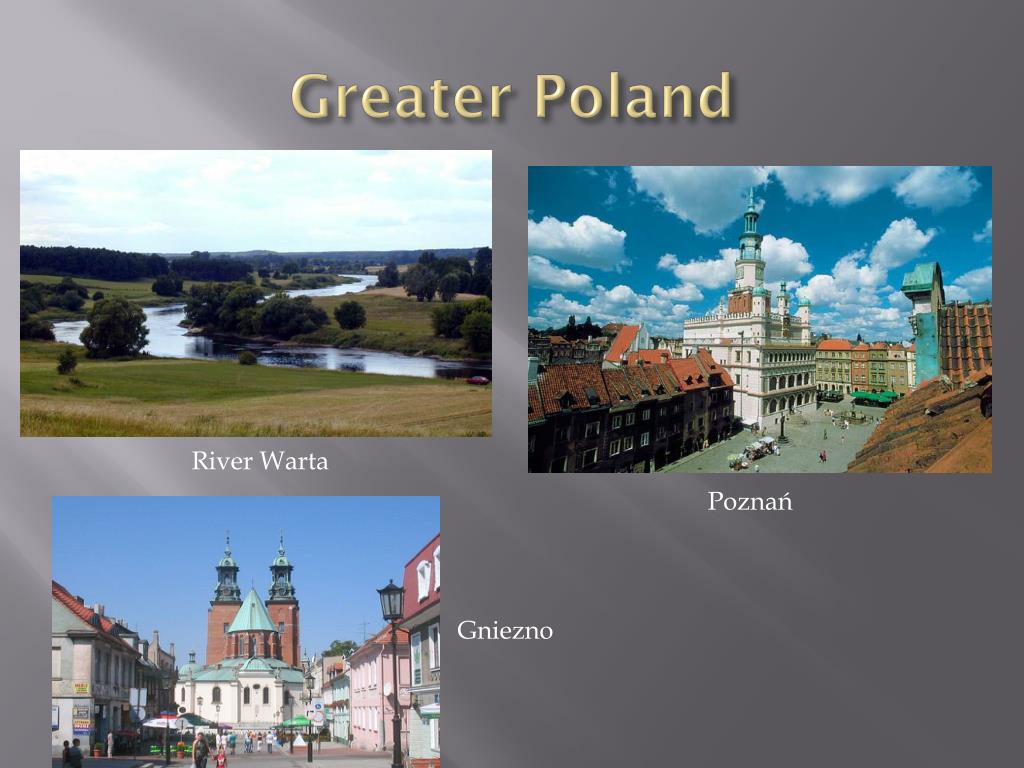 Greater Poland

River Warta

Poznań

Gniezno